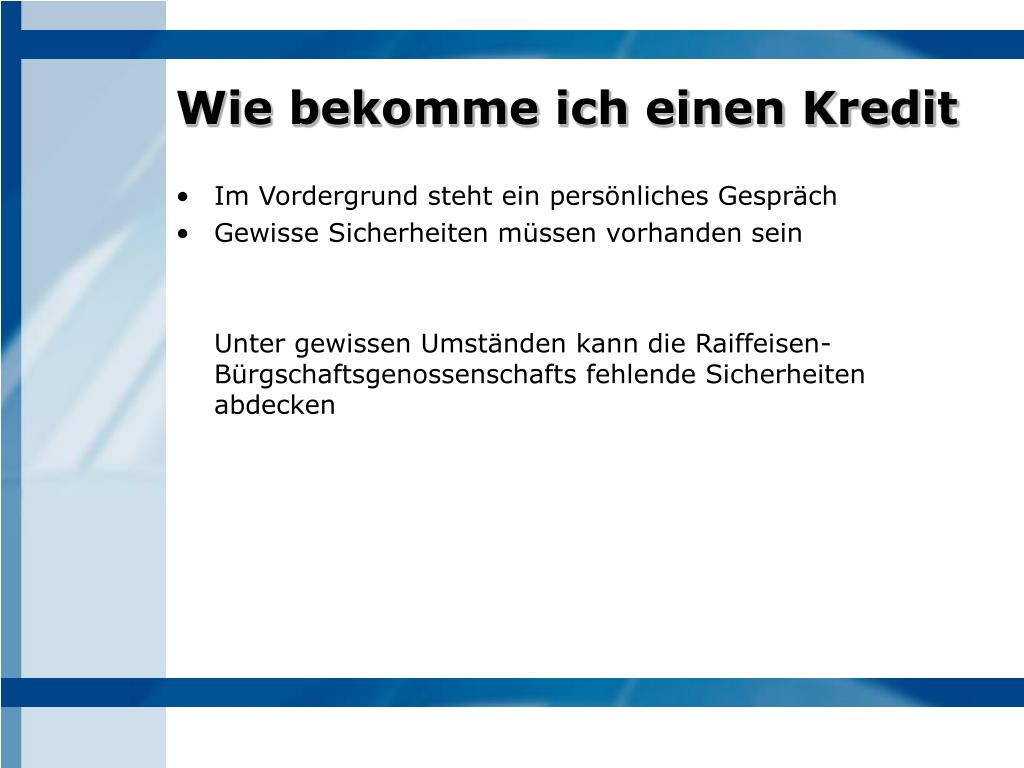 Wie bekomme ich einen Kredit

• Im Vordergrund steht ein persönliches Gespräch
• Gewisse Sicherheiten müssen vorhanden sein

Unter gewissen Umständen kann die Raiffeisen-Bürgschaftsgenossenschafts fehlende Sicherheiten abdecken